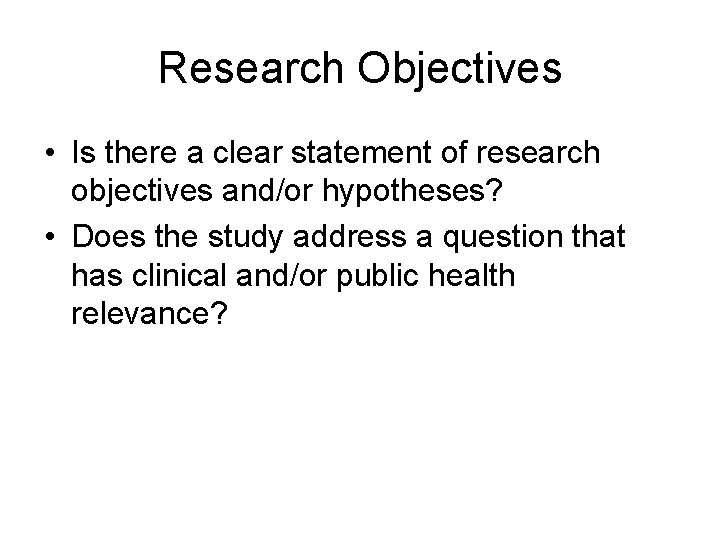 Research Objectives

• Is there a clear statement of research objectives and/or hypotheses?
• Does the study address a question that has clinical and/or public health relevance?